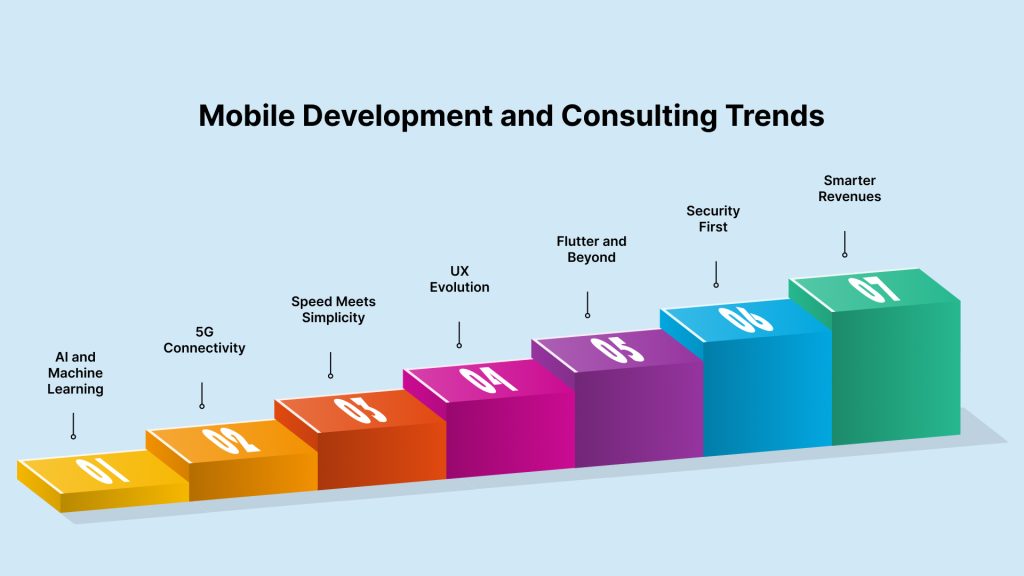 Mobile Development and Consulting Trends

AI and Machine Learning
01

5G Connectivity
02

Speed Meets Simplicity
03

UX Evolution
04

Flutter and Beyond
05

Security First
06

Smarter Revenues
07